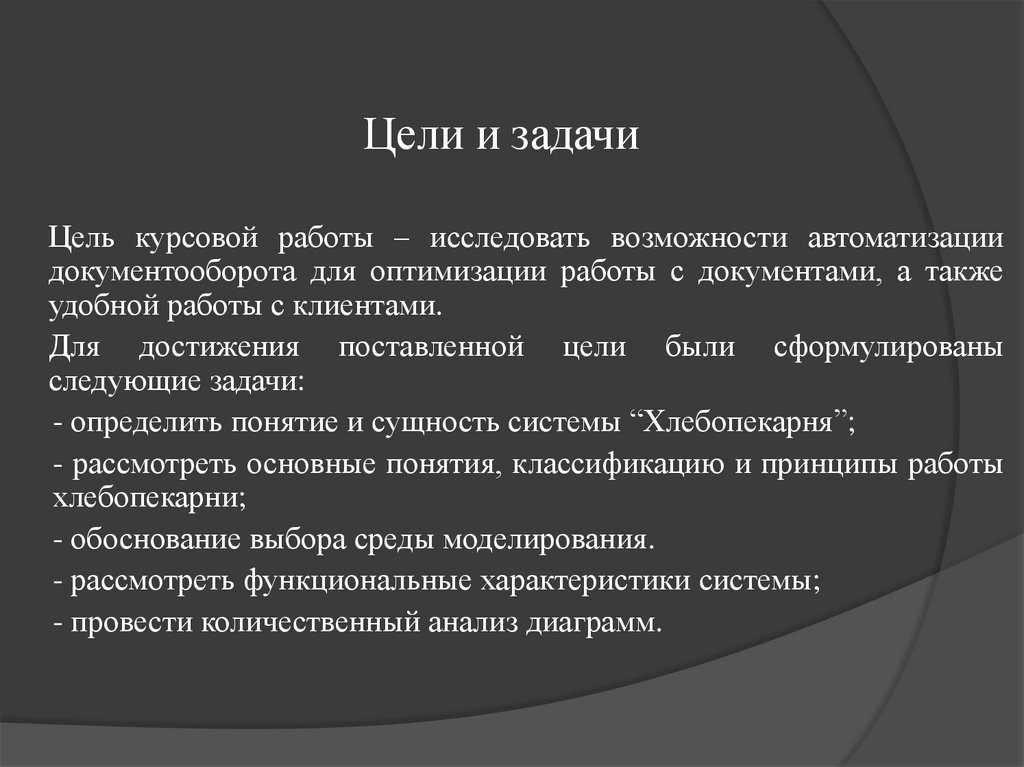 Цели и задачи

Цель курсовой работы – исследовать возможности автоматизации документооборота для оптимизации работы с документами, а также удобной работы с клиентами.

Для достижения поставленной цели были сформулированы следующие задачи:

- определить понятие и сущность системы “Хлебопекарня”;

- рассмотреть основные понятия, классификацию и принципы работы хлебопекарни;

- обоснование выбора среды моделирования.

- рассмотреть функциональные характеристики системы;

- провести количественный анализ диаграмм.